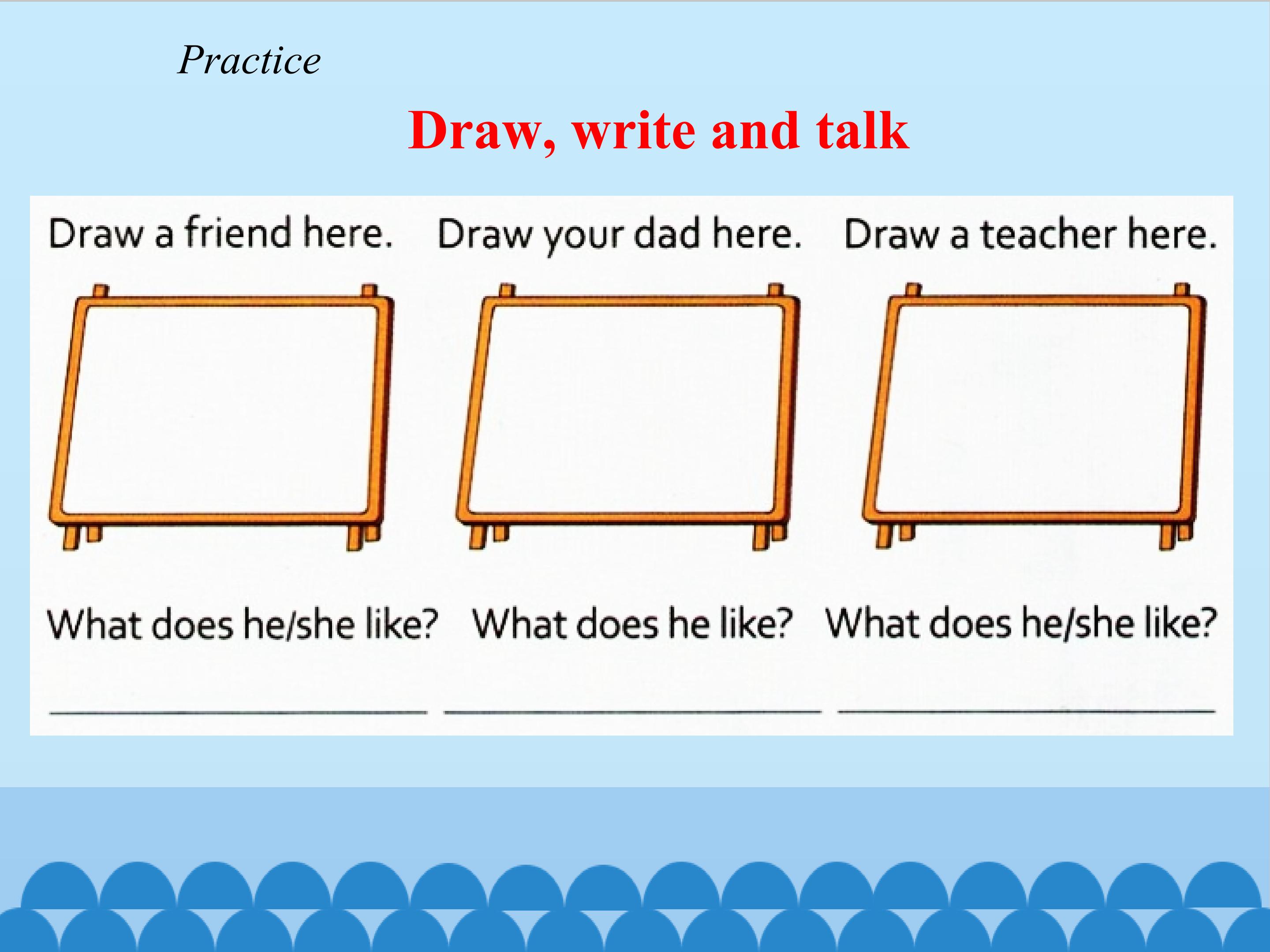 Practice

Draw, write and talk

Draw a friend here.

What does he/she like?

Draw your dad here.

What does he like?

Draw a teacher here.

What does he/she like?